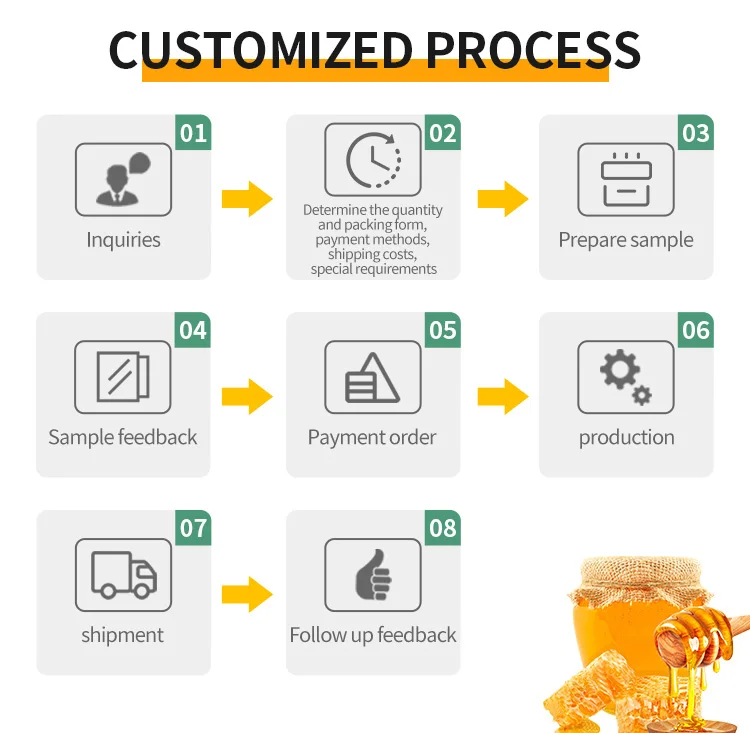 CUSTOMIZED PROCESS

01
Inquiries

02
Determine the quantity and packing form, payment methods, shipping costs, special requirements

03
Prepare sample

04
Sample feedback

05
Payment order

06
production

07
shipment

08
Follow up feedback